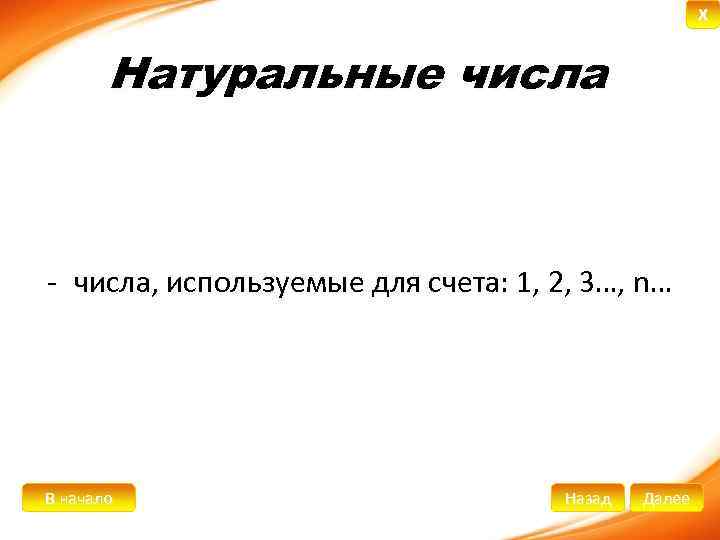 X

Натуральные числа

- числа, используемые для счета: 1, 2, 3…, n…

В начало

Назад

Далее